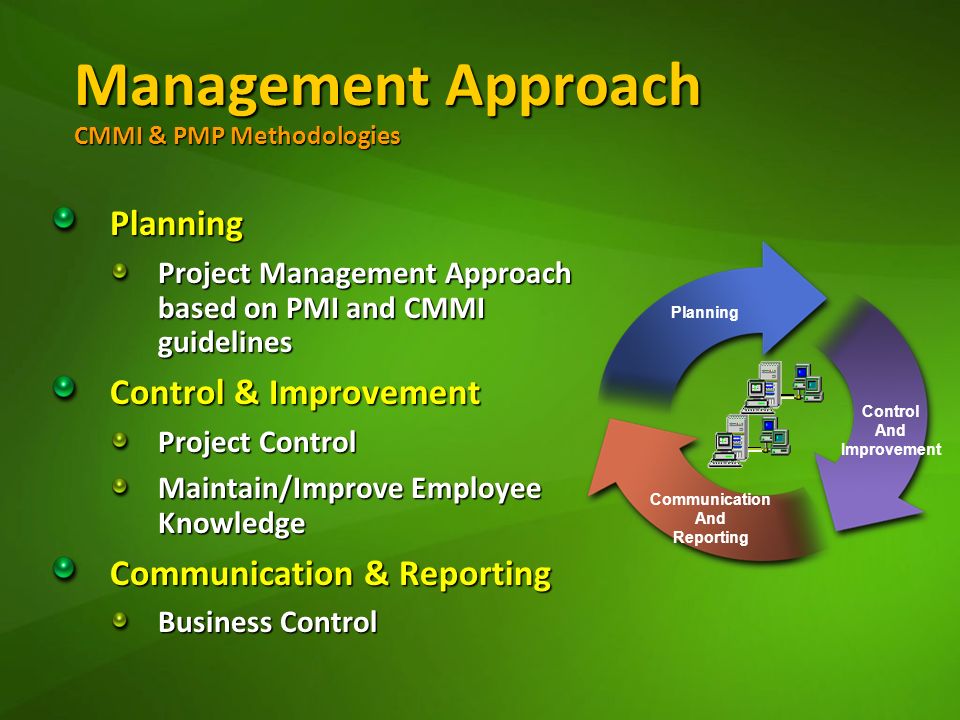 Management Approach
CMMI & PMP Methodologies

Planning
Project Management Approach based on PMI and CMMI guidelines

Control & Improvement
Project Control
Maintain/Improve Employee Knowledge

Communication & Reporting
Business Control

Planning
Control And Improvement
Communication And Reporting